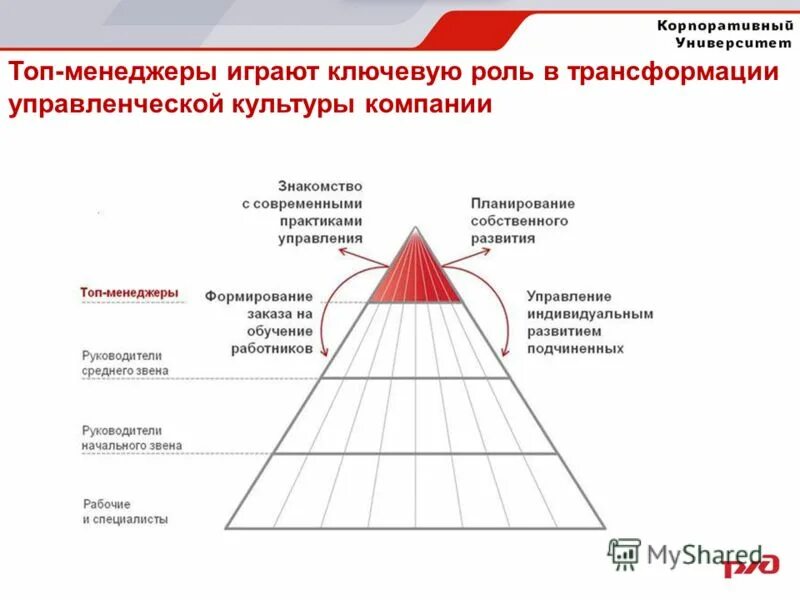 Корпоративный Университет

Топ-менеджеры играют ключевую роль в трансформации управленческой культуры компании

Знакомство с современными практиками управления

Планирование собственного развития

Топ-менеджеры

Формирование заказа на обучение работников

Управление индивидуальным развитием подчиненных

Руководители среднего звена

Руководители начального звена

Рабочие и специалисты

MyShared

РЖД